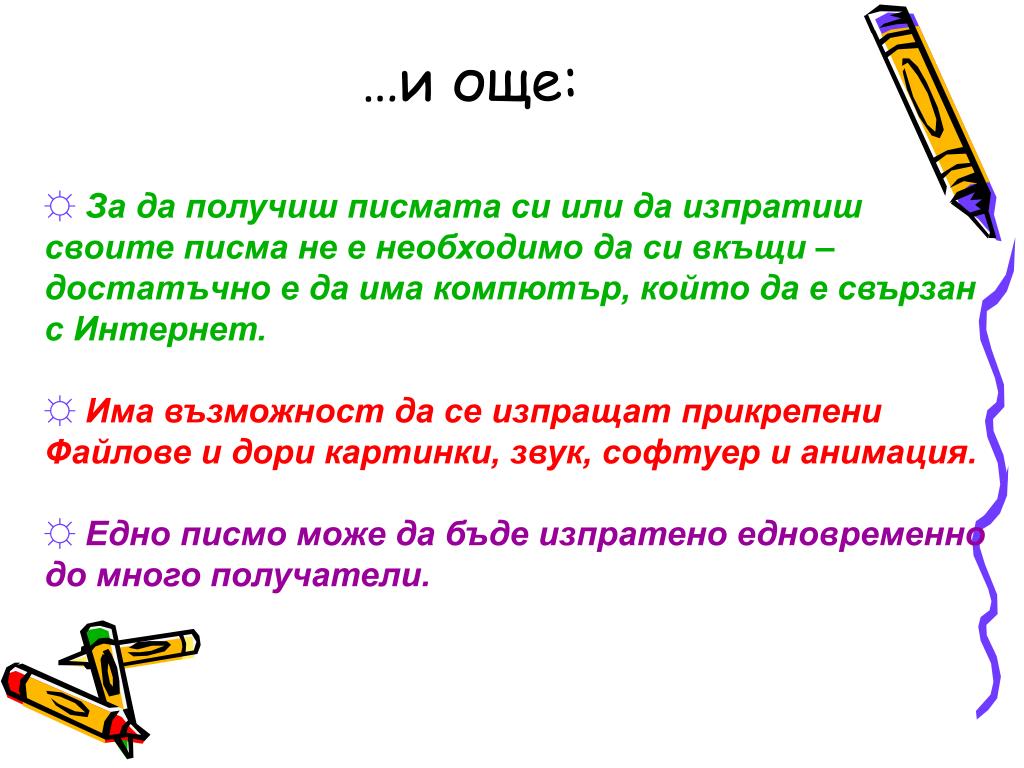 …и още:

☼ За да получиш писмата си или да изпратиш своите писма не е необходимо да си вкъщи – достатъчно е да има компютър, който да е свързан с Интернет.

☼ Има възможност да се изпращат прикрепени Файлове и дори картинки, звук, софтуер и анимация.

☼ Едно писмо може да бъде изпратено едновременно до много получатели.